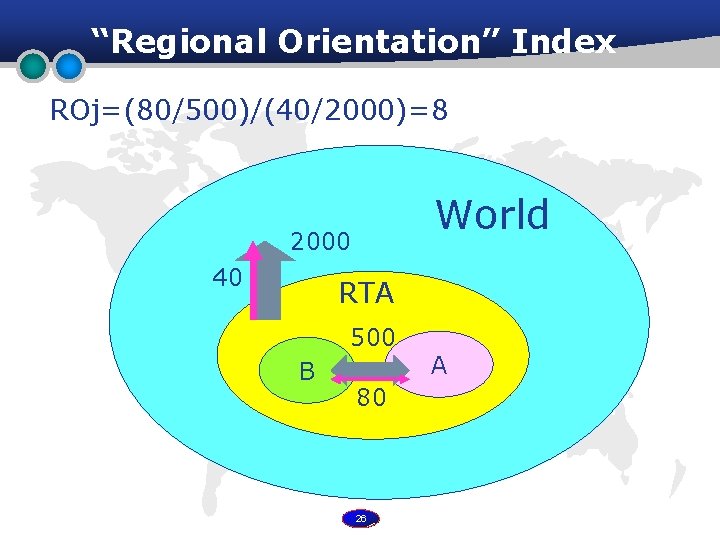 “Regional Orientation” Index

ROj=(80/500)/(40/2000)=8

World

2000

40

RTA

500

B

A

80

26